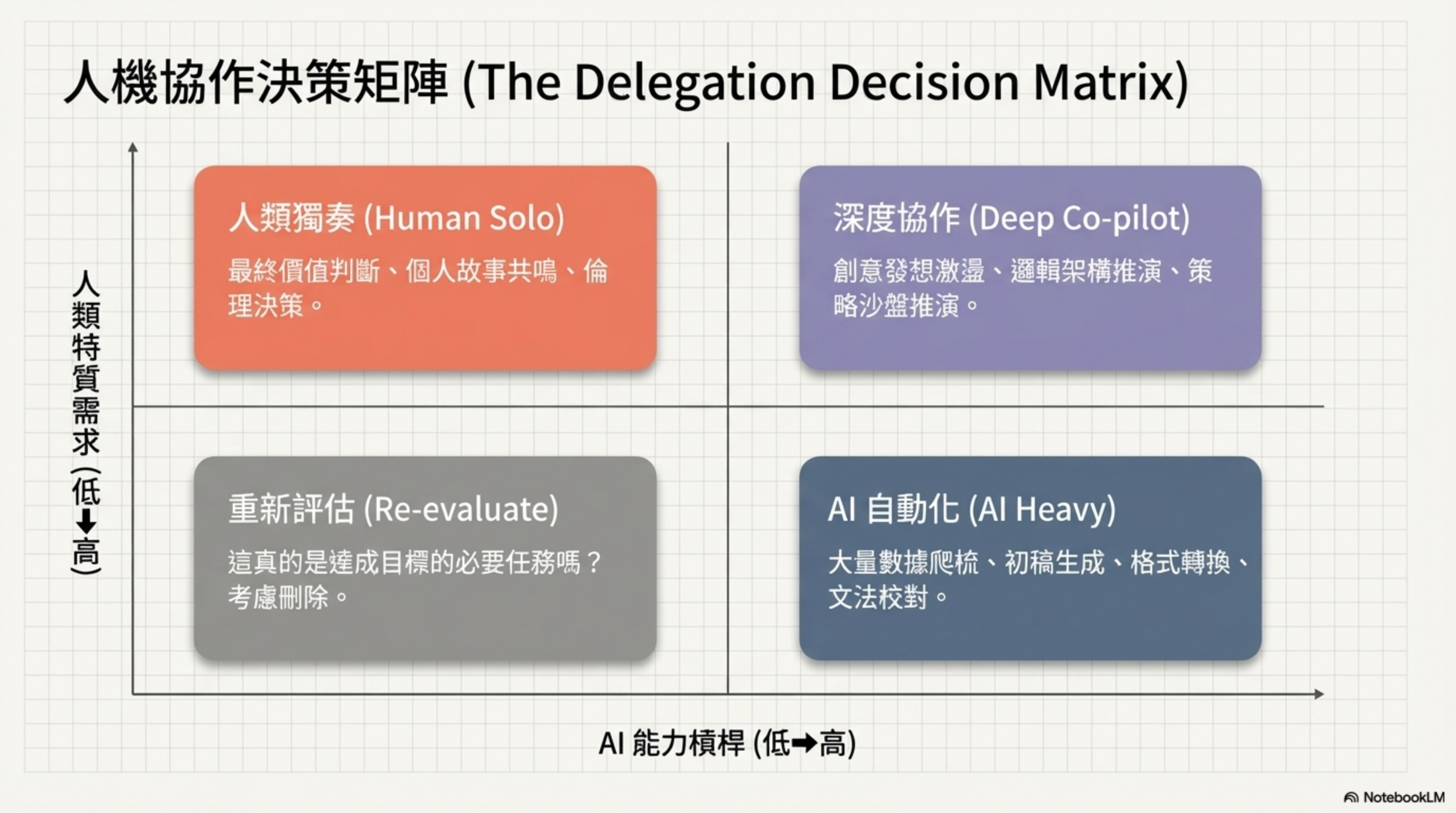 人機協作決策矩陣 (The Delegation Decision Matrix)

人類特質需求 (低➡高)

人類獨奏 (Human Solo)

最終價值判斷、個人故事共鳴、倫理決策。

深度協作 (Deep Co-pilot)

創意發想激盪、邏輯架構推演、策略沙盤推演。

重新評估 (Re-evaluate)

這真的是達成目標的必要任務嗎？考慮刪除。

AI 自動化 (AI Heavy)

大量數據爬梳、初稿生成、格式轉換、文法校對。

AI 能力槓桿 (低➡高)

NotebookLM